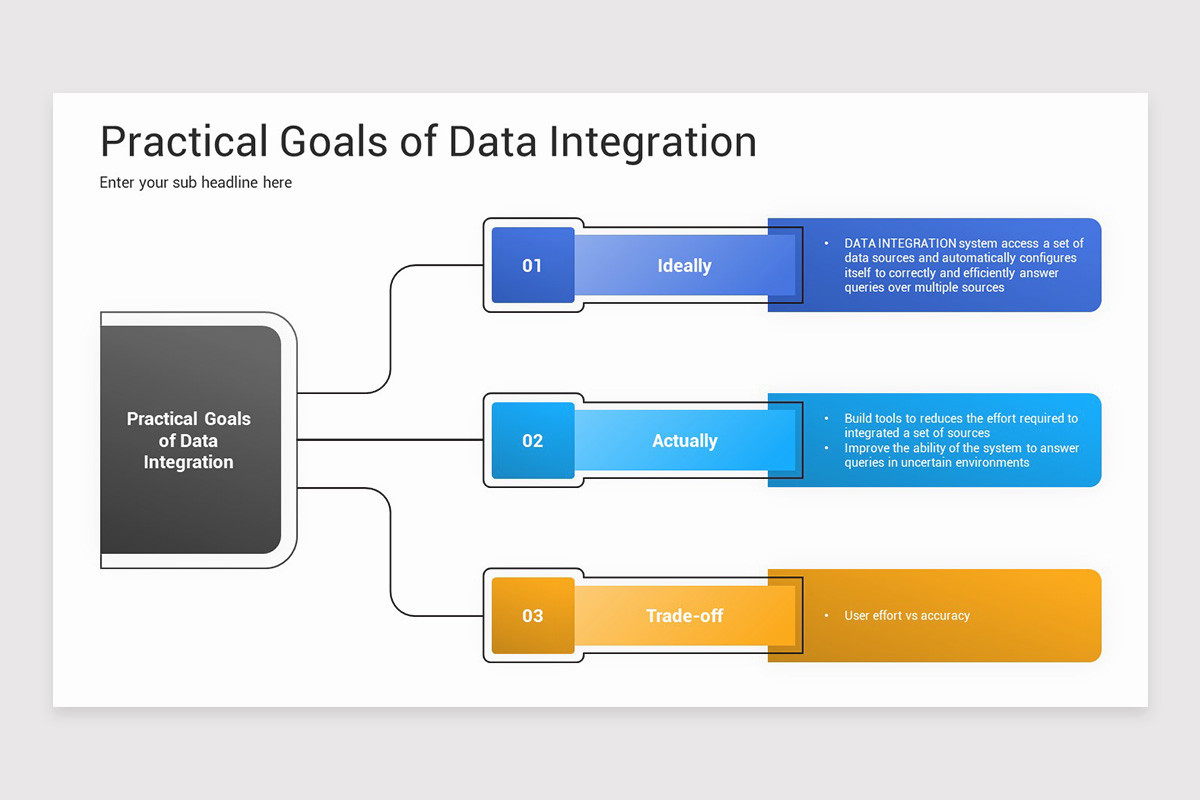 Practical Goals of Data Integration

Enter your sub headline here

Practical Goals of Data Integration

01

Ideally

• DATA INTEGRATION system access a set of data sources and automatically configures itself to correctly and efficiently answer queries over multiple sources

02

Actually

• Build tools to reduces the effort required to integrated a set of sources
• Improve the ability of the system to answer queries in uncertain environments

03

Trade-off

• User effort vs accuracy